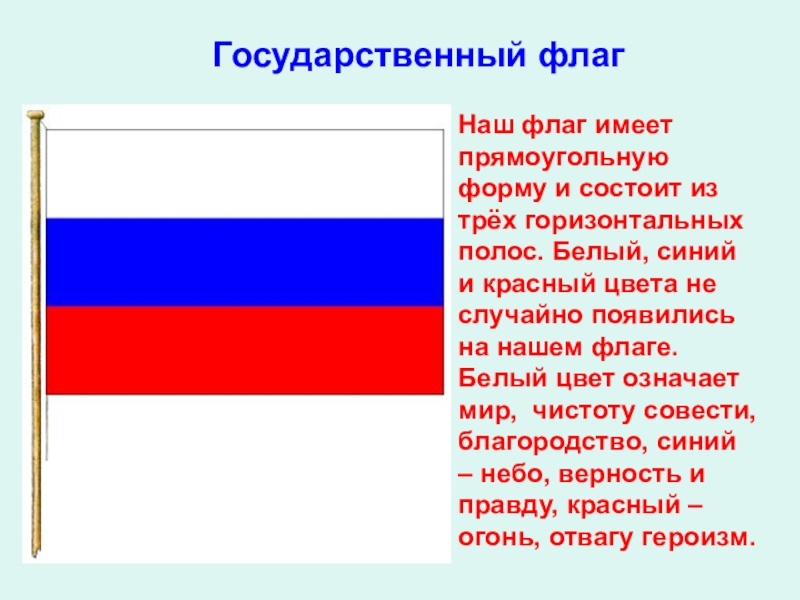 Государственный флаг

Наш флаг имеет прямоугольную форму и состоит из трёх горизонтальных полос. Белый, синий и красный цвета не случайно появились на нашем флаге. Белый цвет означает мир,  чистоту совести, благородство, синий – небо, верность и правду, красный – огонь, отвагу героизм.